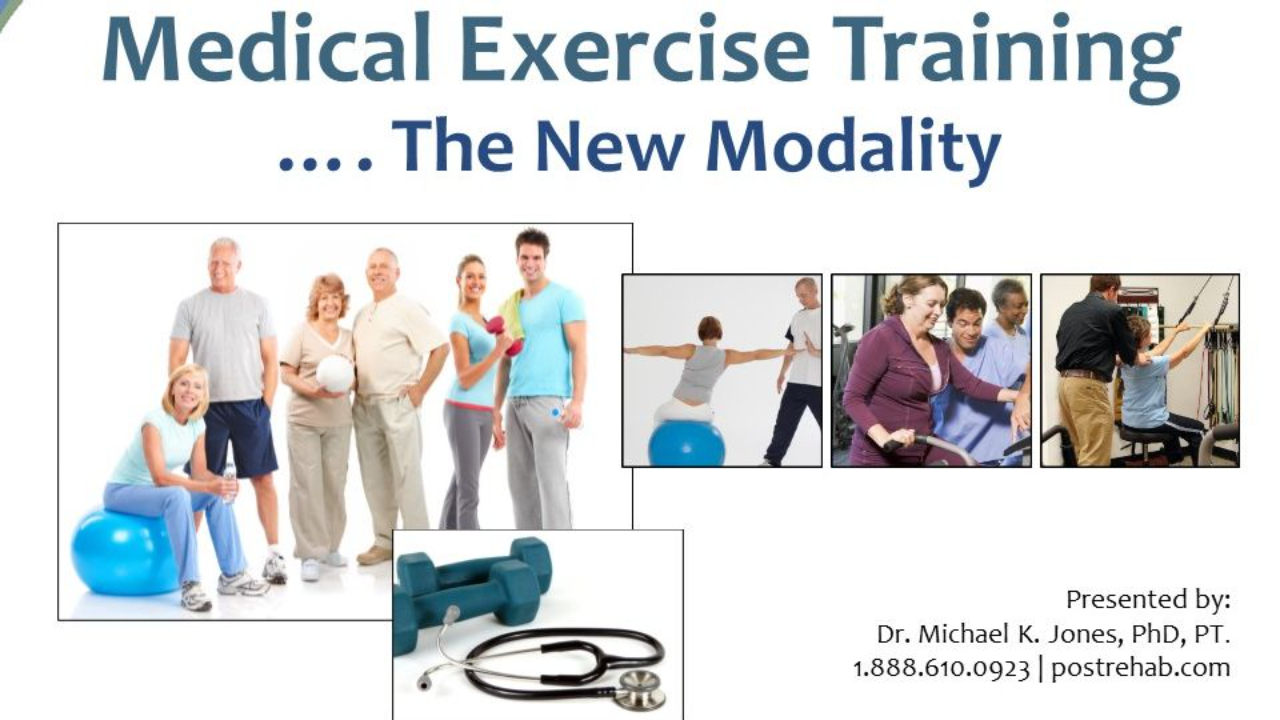 Medical Exercise Training
.... The New Modality

Presented by:
Dr. Michael K. Jones, PhD, PT.
1.888.610.0923 | postrehab.com